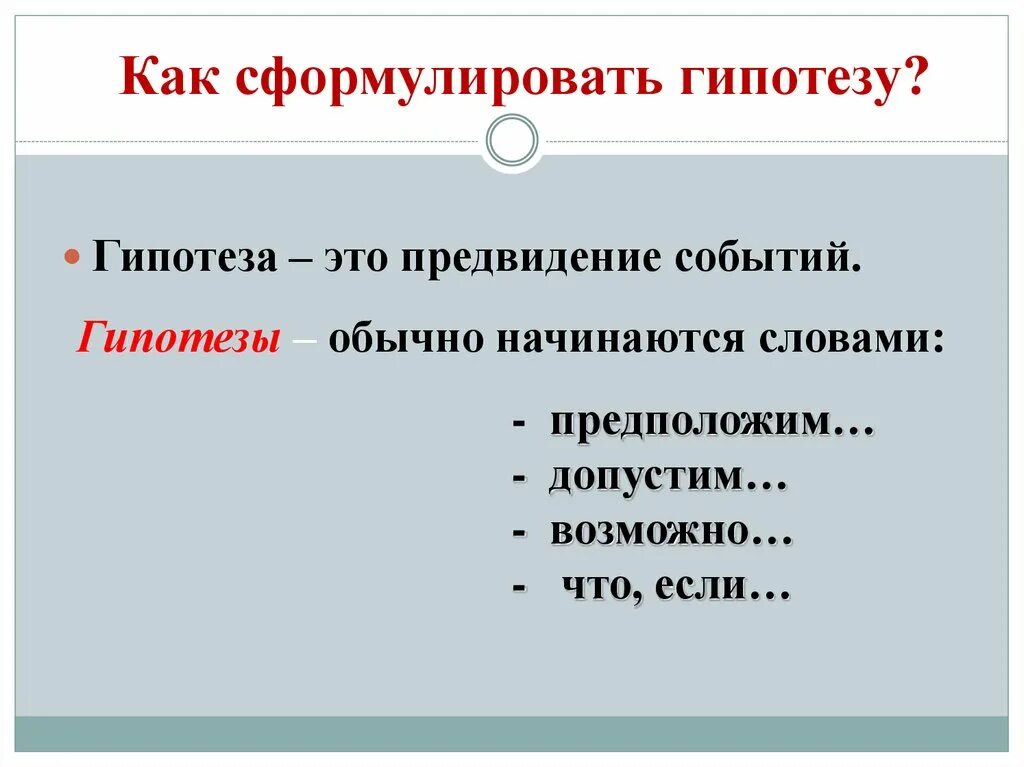 Как сформулировать гипотезу?

Гипотеза – это предвидение событий.

Гипотезы – обычно начинаются словами:

- предположим…
- допустим…
- возможно…
- что, если…